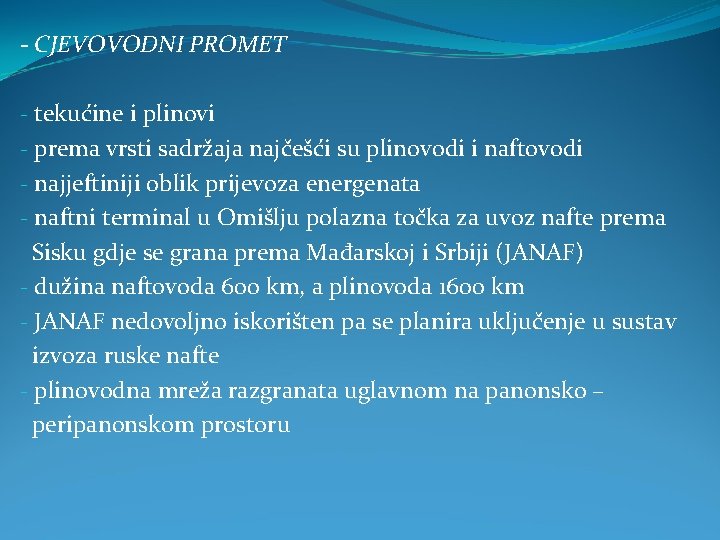 - CJEVOVODNI PROMET

- tekućine i plinovi
- prema vrsti sadržaja najčešći su plinovodi i naftovodi
- najjeftiniji oblik prijevoza energenata
- naftni terminal u Omišlju polazna točka za uvoz nafte prema Sisku gdje se grana prema Mađarskoj i Srbiji (JANAF)
- dužina naftovoda 600 km, a plinovoda 1600 km
- JANAF nedovoljno iskorišten pa se planira uključenje u sustav izvoza ruske nafte
- plinovodna mreža razgranata uglavnom na panonsko – peripanonskom prostoru